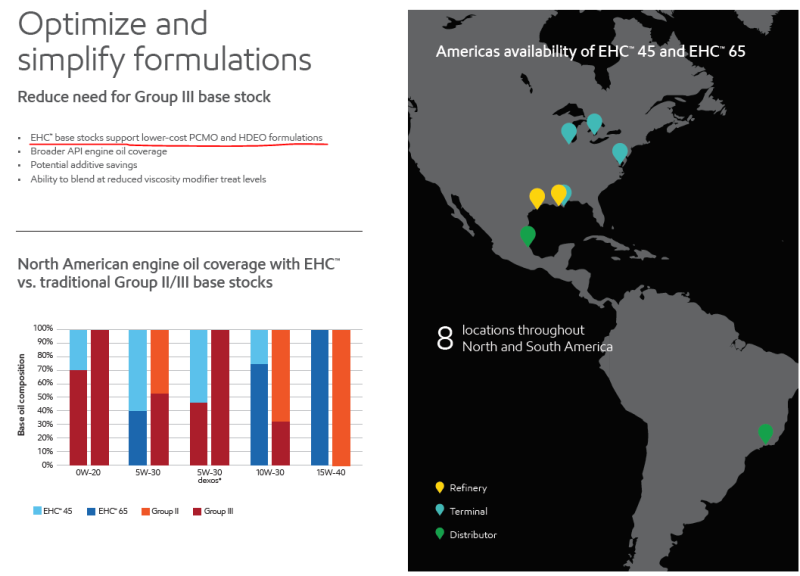 Optimize and simplify formulations

Reduce need for Group III base stock

• EHC™ base stocks support lower-cost PCMO and HDEO formulations
• Broader API engine oil coverage
• Potential additive savings
• Ability to blend at reduced viscosity modifier treat levels

North American engine oil coverage with EHC™ vs. traditional Group II/III base stocks

Base oil composition

100%
90%
80%
70%
60%
50%
40%
30%
20%
10%
0%

0W-20
5W-30
5W-30 dexos*
10W-30
15W-40

EHC™ 45
EHC™ 65
Group II
Group III

Americas availability of EHC™ 45 and EHC™ 65

8 locations throughout North and South America

Refinery
Terminal
Distributor